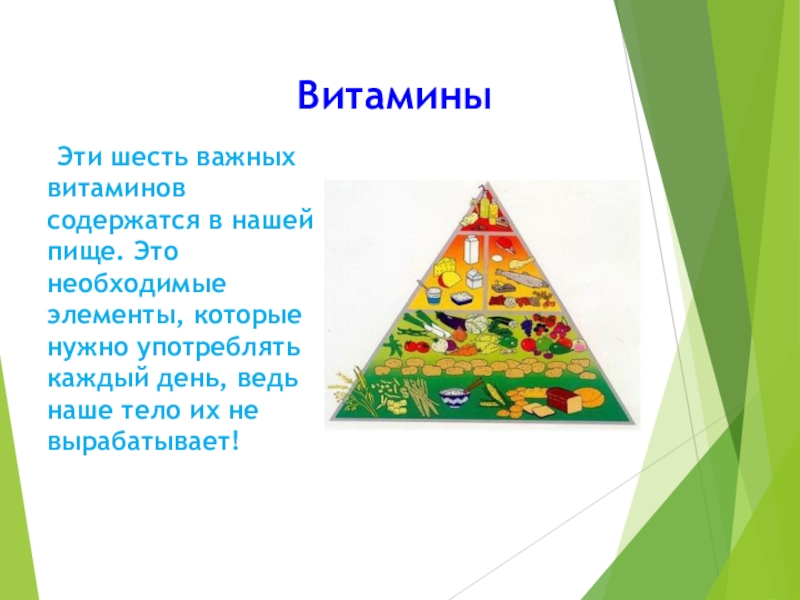 Витамины

Эти шесть важных витаминов содержатся в нашей пище. Это необходимые элементы, которые нужно употреблять каждый день, ведь наше тело их не вырабатывает!